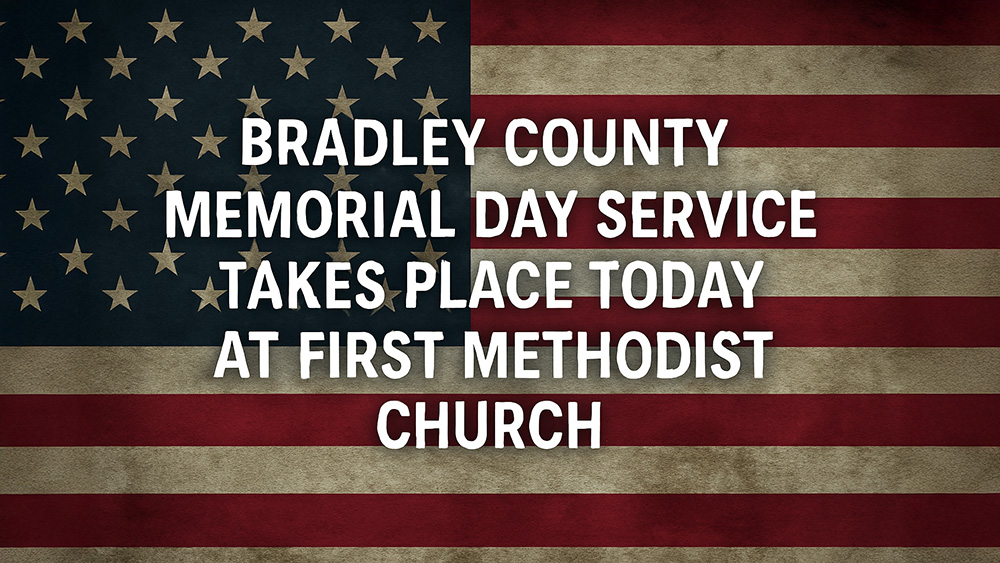 BRADLEY COUNTY MEMORIAL DAY SERVICE TAKES PLACE TODAY AT FIRST METHODIST CHURCH